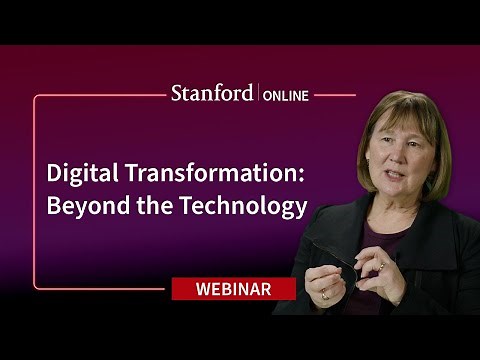 Stanford | ONLINE

Digital Transformation: Beyond the Technology

WEBINAR